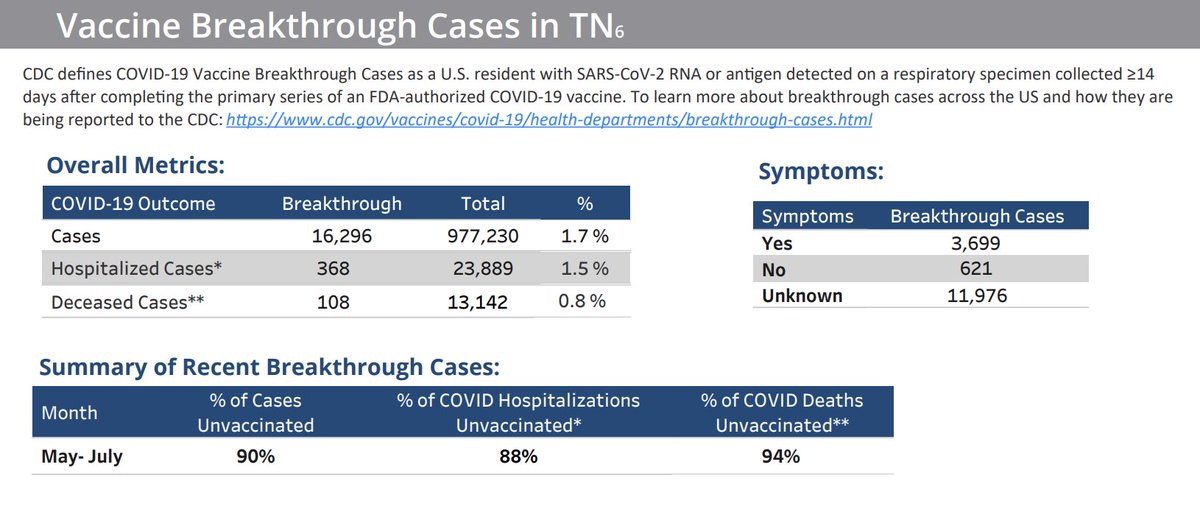 Vaccine Breakthrough Cases in TN$_6$

CDC defines COVID-19 Vaccine Breakthrough Cases as a U.S. resident with SARS-CoV-2 RNA or antigen detected on a respiratory specimen collected ≥14 days after completing the primary series of an FDA-authorized COVID-19 vaccine. To learn more about breakthrough cases across the US and how they are being reported to the CDC: https://www.cdc.gov/vaccines/covid-19/health-departments/breakthrough-cases.html

Overall Metrics:

| COVID-19 Outcome | Breakthrough | Total | % |
|---|---|---|---|
| Cases | 16,296 | 977,230 | 1.7 % |
| Hospitalized Cases* | 368 | 23,889 | 1.5 % |
| Deceased Cases** | 108 | 13,142 | 0.8 % |

Symptoms:

| Symptoms | Breakthrough Cases |
|---|---|
| Yes | 3,699 |
| No | 621 |
| Unknown | 11,976 |

Summary of Recent Breakthrough Cases:

| Month | % of Cases Unvaccinated | % of COVID Hospitalizations Unvaccinated* | % of COVID Deaths Unvaccinated** |
|---|---|---|---|
| May- July | 90% | 88% | 94% |